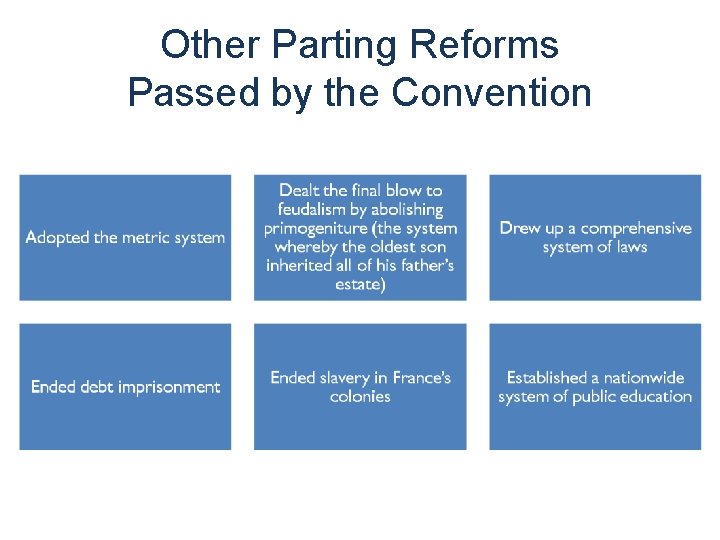 Other Parting Reforms Passed by the Convention

Adopted the metric system

Dealt the final blow to feudalism by abolishing primogeniture (the system whereby the oldest son inherited all of his father's estate)

Drew up a comprehensive system of laws

Ended debt imprisonment

Ended slavery in France's colonies

Established a nationwide system of public education